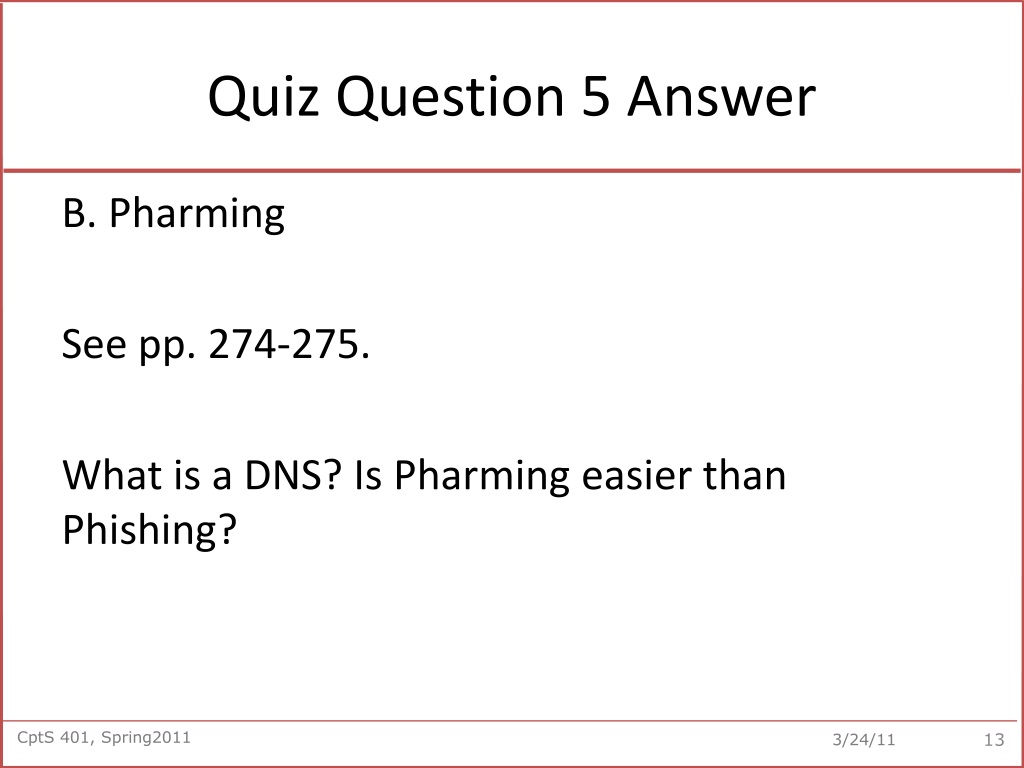 Quiz Question 5 Answer

B. Pharming

See pp. 274-275.

What is a DNS? Is Pharming easier than Phishing?

CptS 401, Spring2011

3/24/11

13